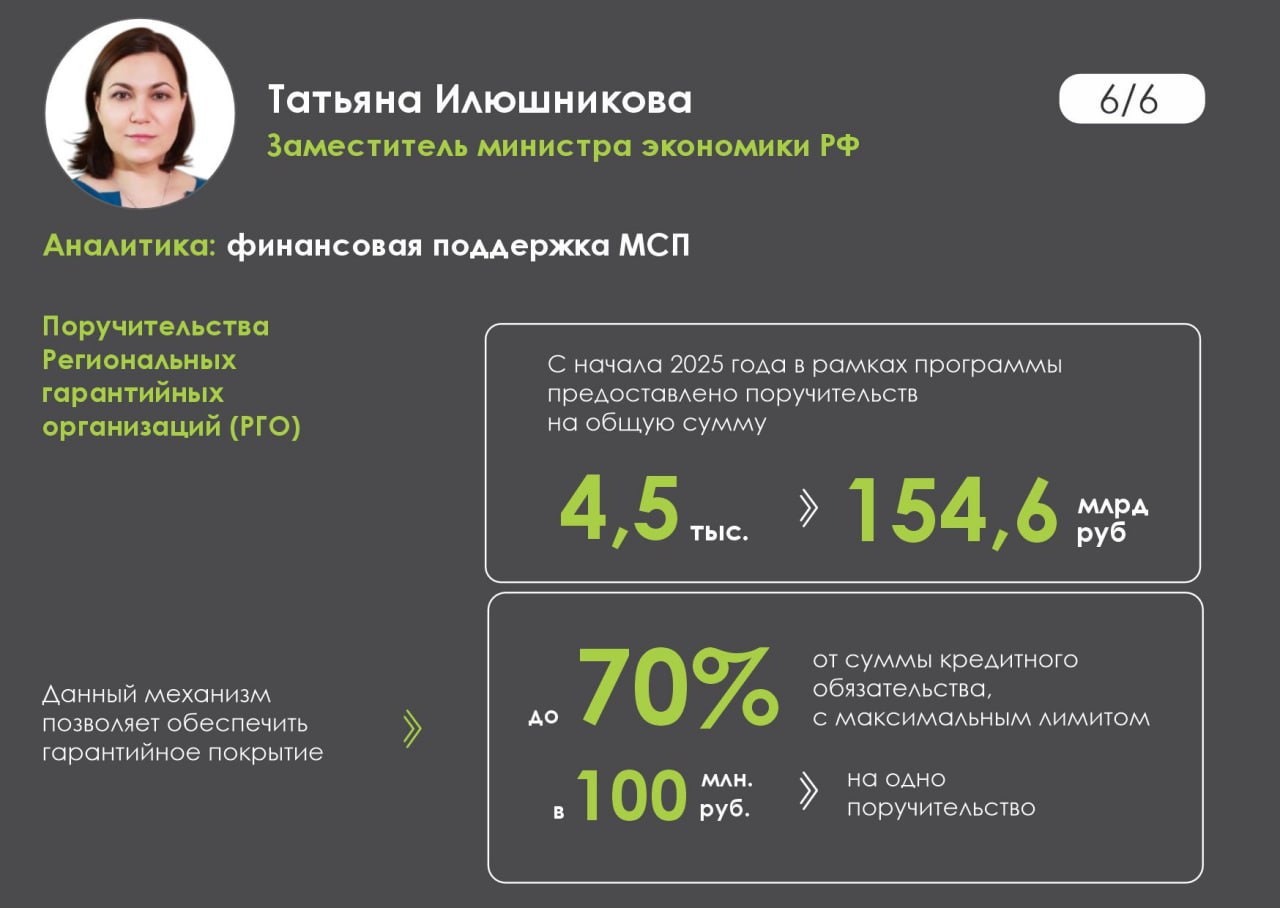 Татьяна Илюшникова
Заместитель министра экономики РФ

6/6

Аналитика: финансовая поддержка МСП

Поручительства Региональных гарантийных организаций (РГО)

С начала 2025 года в рамках программы предоставлено поручительств на общую сумму

4,5 тыс. » 154,6 млрд руб

Данный механизм позволяет обеспечить гарантийное покрытие »

до 70% от суммы кредитного обязательства, с максимальным лимитом

в 100 млн. руб. » на одно поручительство